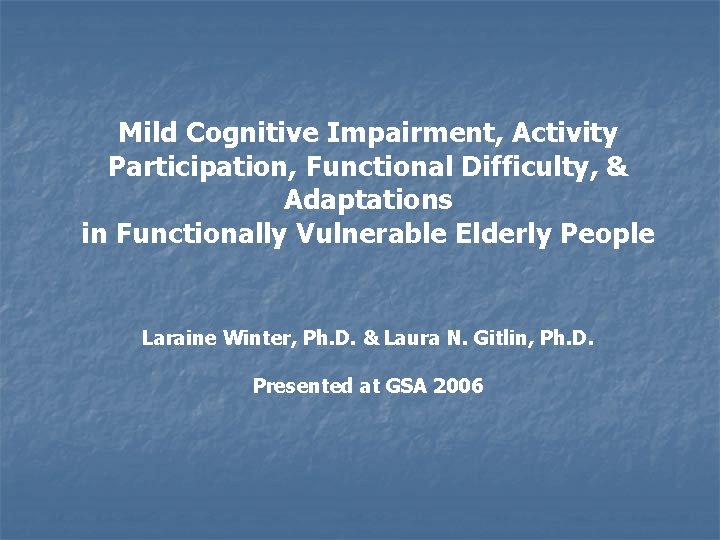 Mild Cognitive Impairment, Activity Participation, Functional Difficulty, & Adaptations
in Functionally Vulnerable Elderly People

Laraine Winter, Ph.D. & Laura N. Gitlin, Ph.D.

Presented at GSA 2006